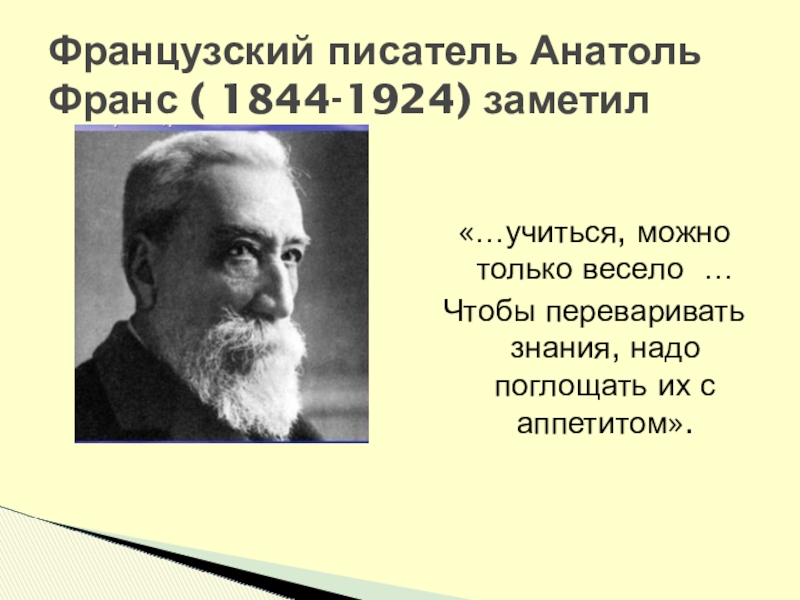 Французский писатель Анатоль Франс ( 1844-1924) заметил

«…учиться, можно только весело …
Чтобы переваривать знания, надо поглощать их с аппетитом».